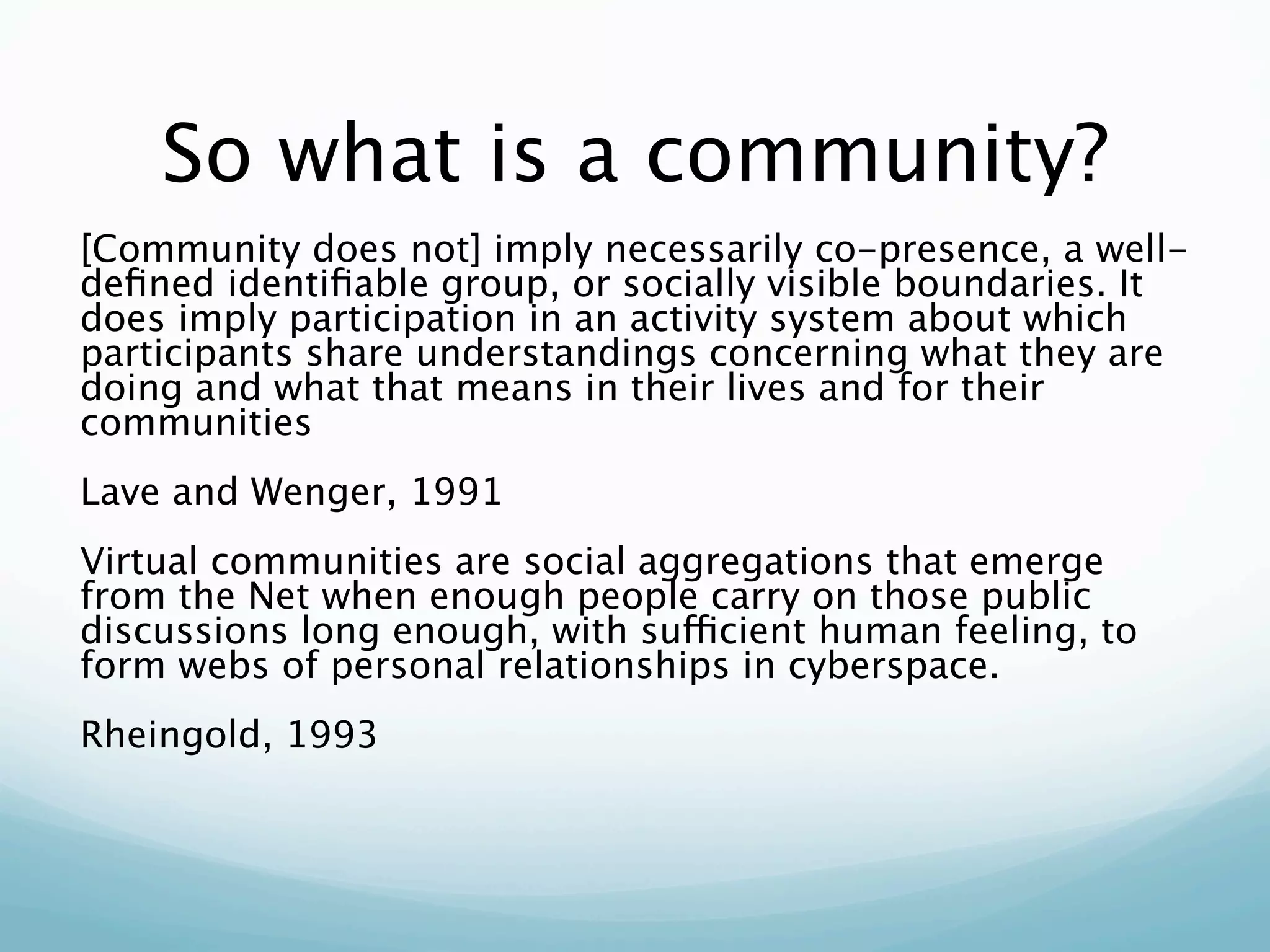 So what is a community?

[Community does not] imply necessarily co-presence, a well-defined identifiable group, or socially visible boundaries. It does imply participation in an activity system about which participants share understandings concerning what they are doing and what that means in their lives and for their communities

Lave and Wenger, 1991

Virtual communities are social aggregations that emerge from the Net when enough people carry on those public discussions long enough, with sufficient human feeling, to form webs of personal relationships in cyberspace.

Rheingold, 1993